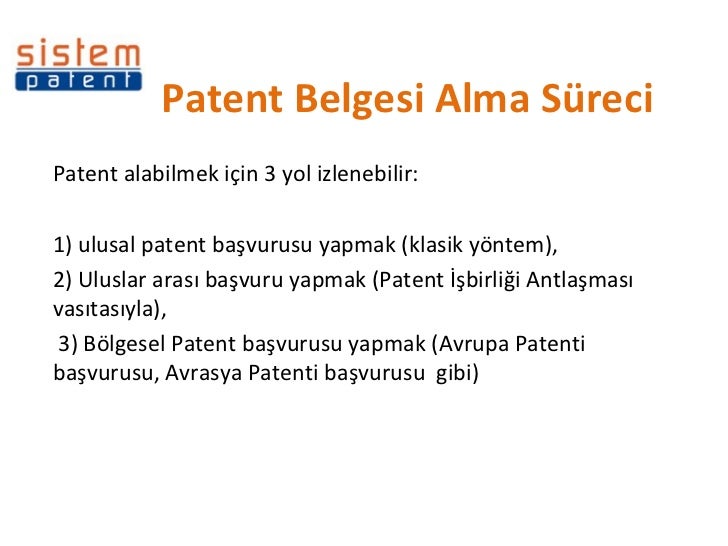 sistem
patent

Patent Belgesi Alma Süreci

Patent alabilmek için 3 yol izlenebilir:

1) ulusal patent başvurusu yapmak (klasik yöntem),

2) Uluslar arası başvuru yapmak (Patent İşbirliği Antlaşması vasıtasıyla),

3) Bölgesel Patent başvurusu yapmak (Avrupa Patenti başvurusu, Avrasya Patenti başvurusu gibi)